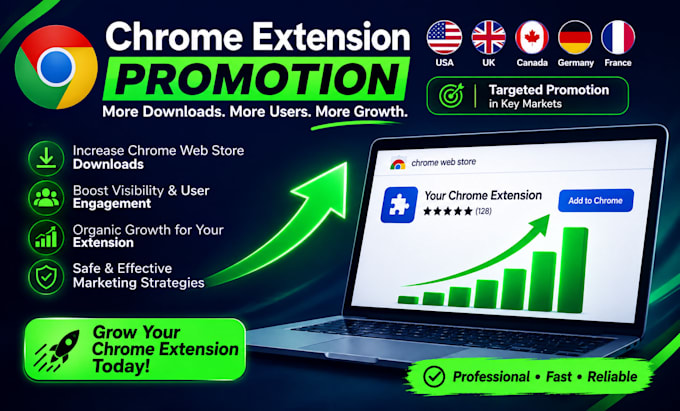 Chrome Extension
PROMOTION
More Downloads. More Users. More Growth.

USA UK Canada Germany France

Targeted Promotion in Key Markets

Increase Chrome Web Store Downloads

Boost Visibility & User Engagement

Organic Growth for Your Extension

Safe & Effective Marketing Strategies

chrome web store

Your Chrome Extension
★★★★★ (128)
Add to Chrome

Grow Your Chrome Extension Today!

Professional • Fast • Reliable